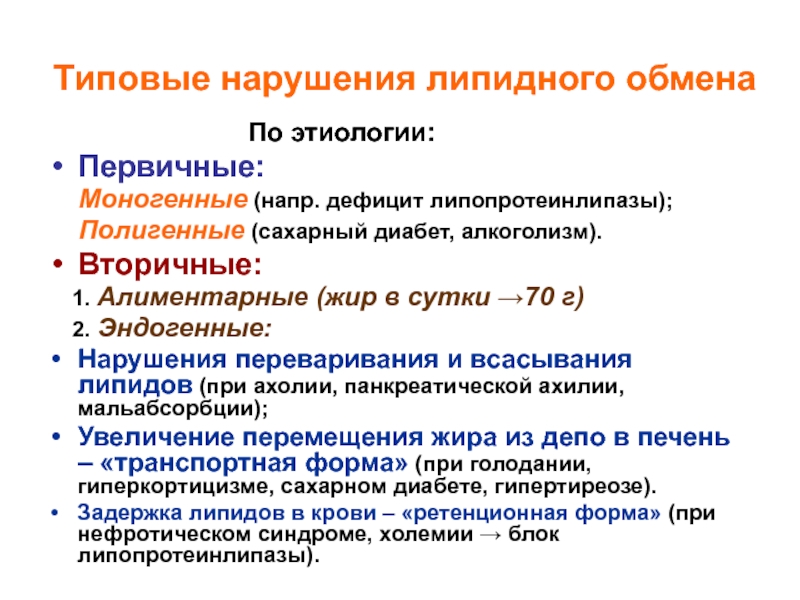 Типовые нарушения липидного обмена

По этиологии:

• Первичные:
Моногенные (напр. дефицит липопротеинлипазы);
Полигенные (сахарный диабет, алкоголизм).

• Вторичные:
1. Алиментарные (жир в сутки →70 г)
2. Эндогенные:

• Нарушения переваривания и всасывания липидов (при ахолии, панкреатической ахилии, мальабсорбции);

• Увеличение перемещения жира из депо в печень – «транспортная форма» (при голодании, гиперкортицизме, сахарном диабете, гипертиреозе).

• Задержка липидов в крови – «ретенционная форма» (при нефротическом синдроме, холемии → блок липопротеинлипазы).